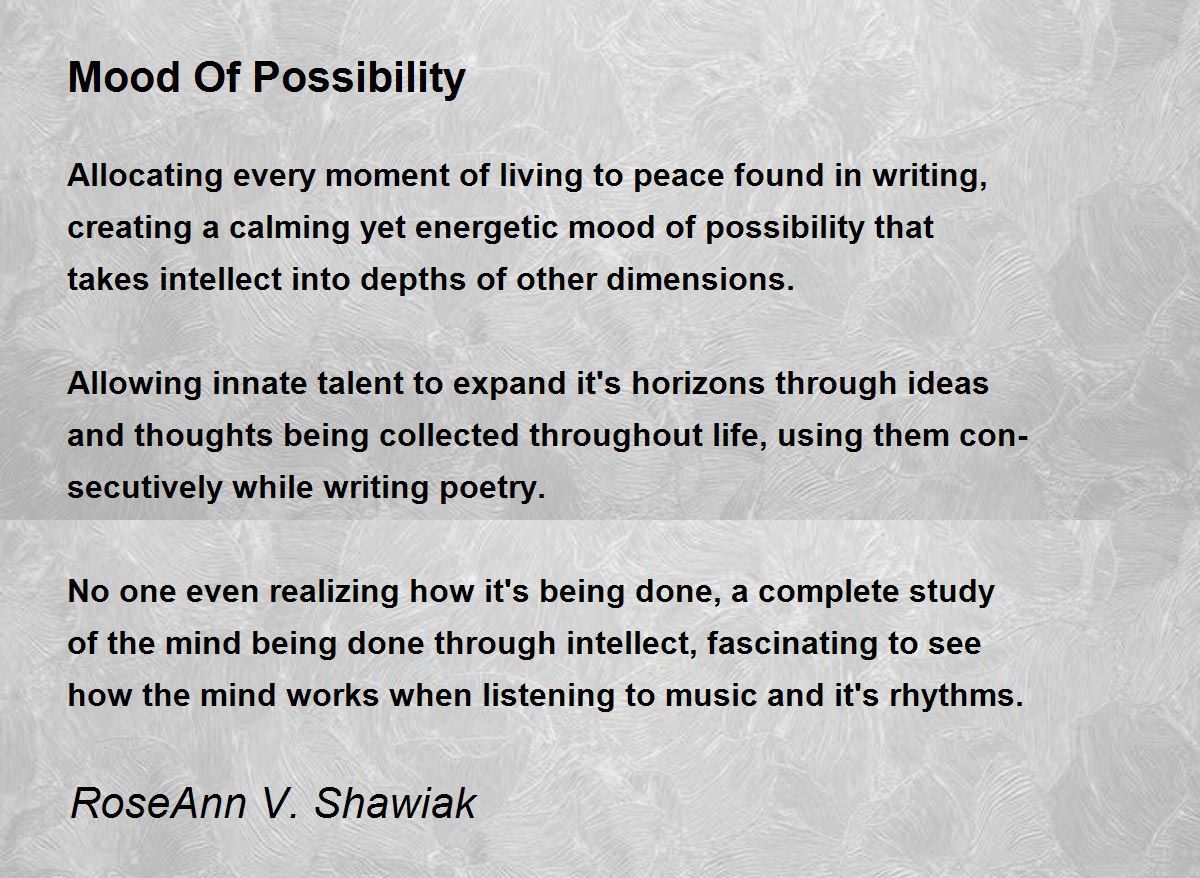 Mood Of Possibility

Allocating every moment of living to peace found in writing, creating a calming yet energetic mood of possibility that takes intellect into depths of other dimensions.

Allowing innate talent to expand it's horizons through ideas and thoughts being collected throughout life, using them consecutively while writing poetry.

No one even realizing how it's being done, a complete study of the mind being done through intellect, fascinating to see how the mind works when listening to music and it's rhythms.

RoseAnn V. Shawiak